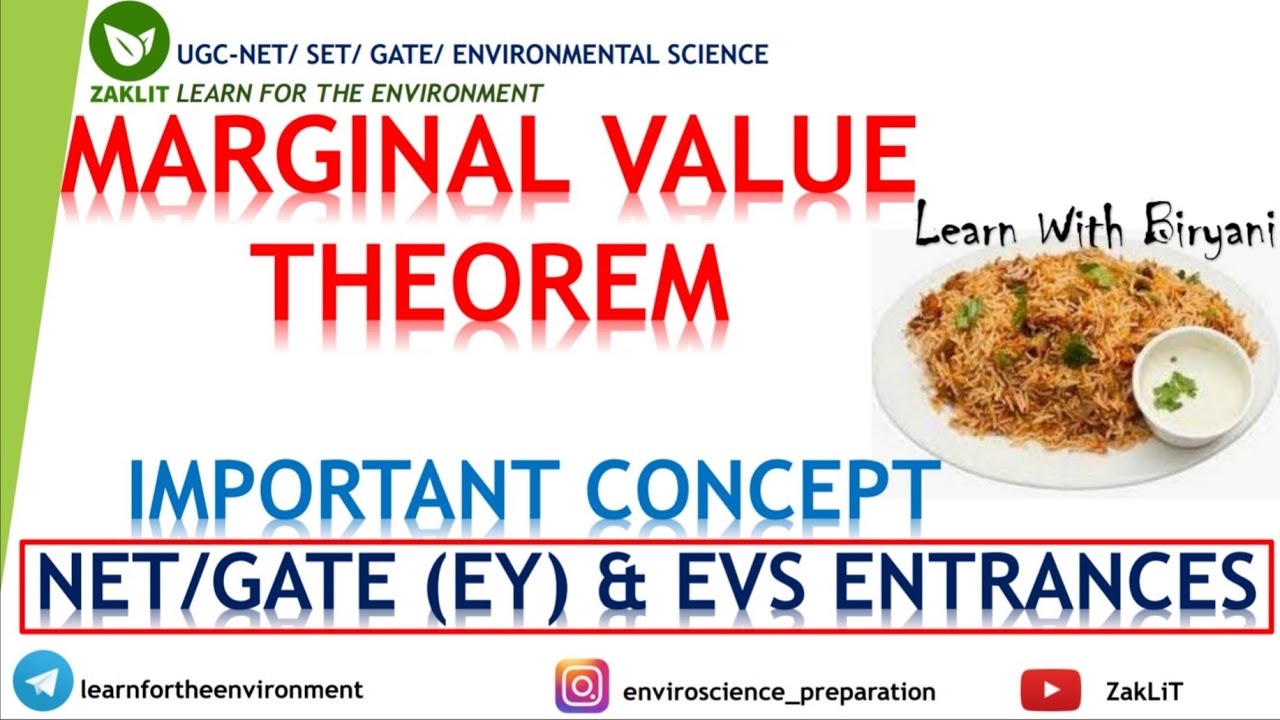 UGC-NET/ SET/ GATE/ ENVIRONMENTAL SCIENCE
ZAKLIT LEARN FOR THE ENVIRONMENT

MARGINAL VALUE THEOREM

Learn With Biryani

IMPORTANT CONCEPT

NET/GATE (EY) & EVS ENTRANCES

learnfortheenvironment
enviroscience_preparation
ZakLiT